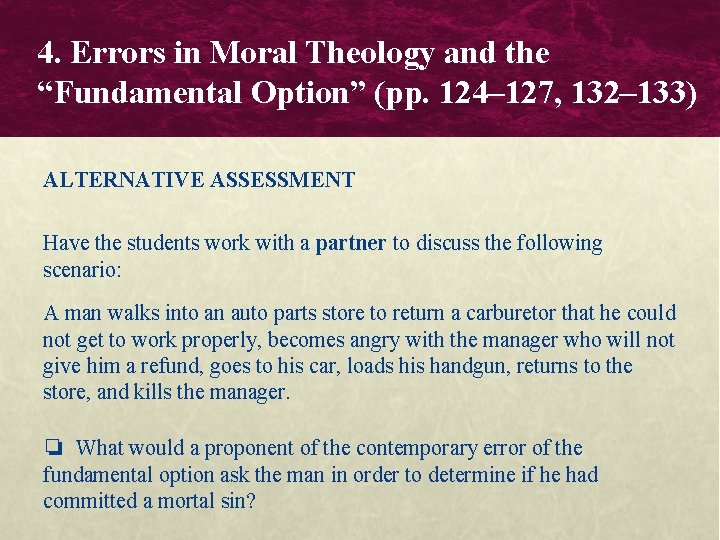 4. Errors in Moral Theology and the "Fundamental Option" (pp. 124–127, 132–133)

ALTERNATIVE ASSESSMENT

Have the students work with a partner to discuss the following scenario:

A man walks into an auto parts store to return a carburetor that he could not get to work properly, becomes angry with the manager who will not give him a refund, goes to his car, loads his handgun, returns to the store, and kills the manager.

☐ What would a proponent of the contemporary error of the fundamental option ask the man in order to determine if he had committed a mortal sin?